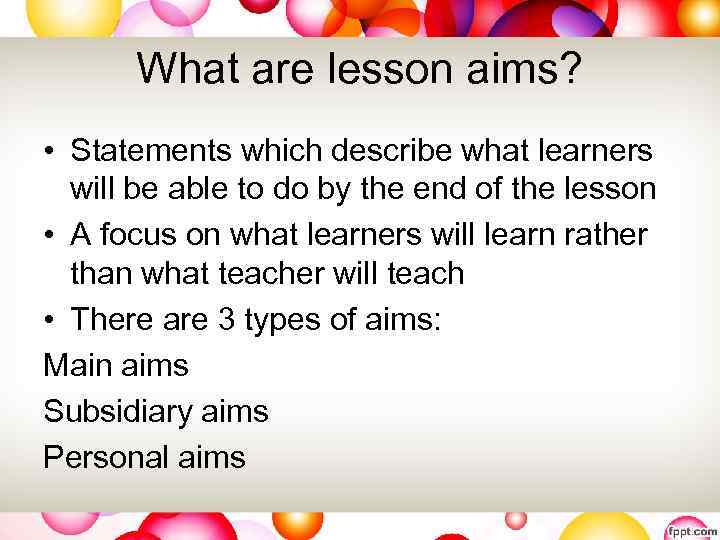 What are lesson aims?

• Statements which describe what learners will be able to do by the end of the lesson
• A focus on what learners will learn rather than what teacher will teach
• There are 3 types of aims:

Main aims

Subsidiary aims

Personal aims

fppt.com